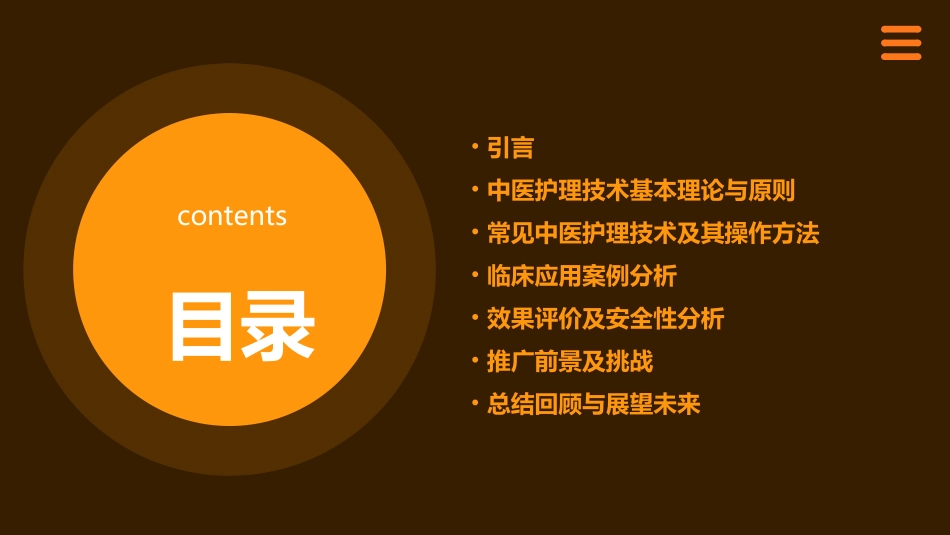 contents

目录

• 引言
• 中医护理技术基本理论与原则
• 常见中医护理技术及其操作方法
• 临床应用案例分析
• 效果评价及安全性分析
• 推广前景及挑战
• 总结回顾与展望未来